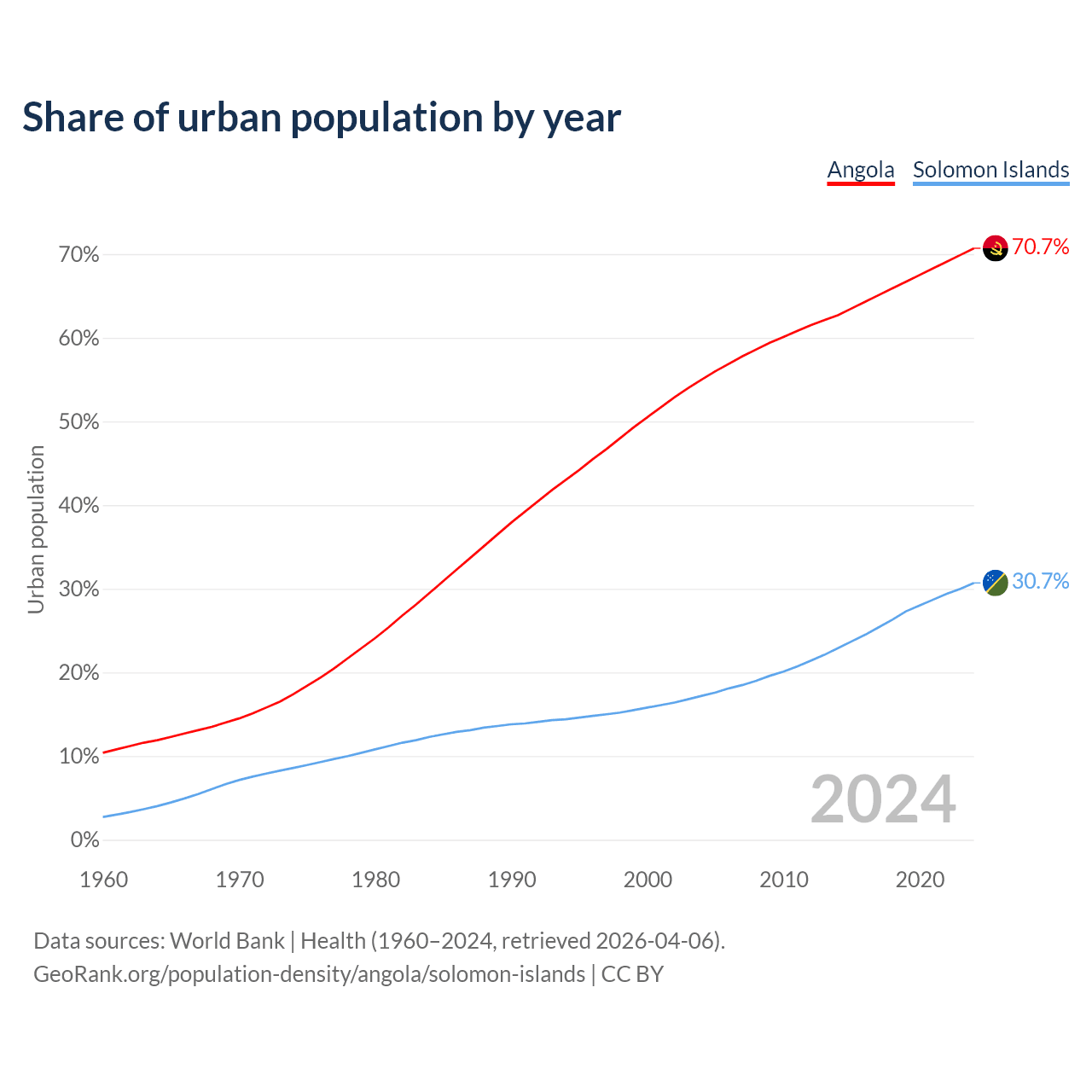 Share of urban population by year

Angola Solomon Islands

Urban population

70%
60%
50%
40%
30%
20%
10%
0%

70.7%
30.7%

2024

1960 1970 1980 1990 2000 2010 2020

Data sources: World Bank | Health (1960–2024, retrieved 2026-04-06).
GeoRank.org/population-density/angola/solomon-islands | CC BY